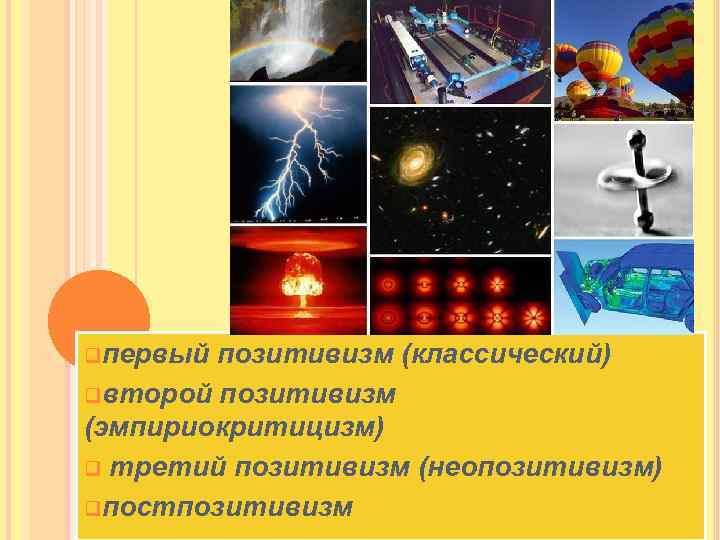 первый позитивизм (классический)

второй позитивизм (эмпириокритицизм)

третий позитивизм (неопозитивизм)

постпозитивизм